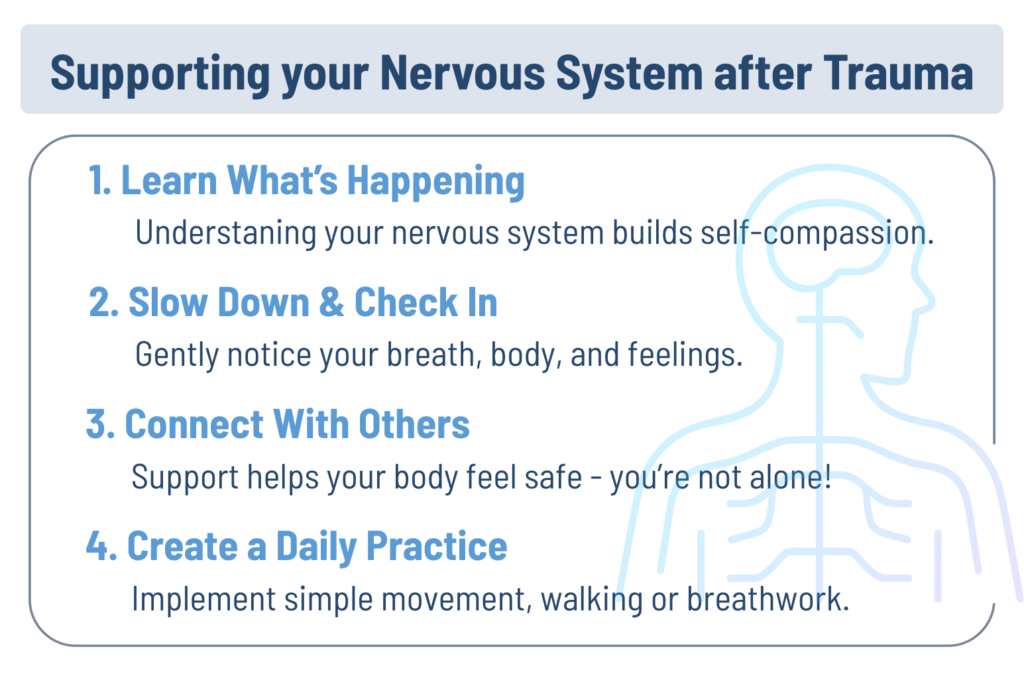 Supporting your Nervous System after Trauma

1. Learn What's Happening

Understaning your nervous system builds self-compassion.

2. Slow Down & Check In

Gently notice your breath, body, and feelings.

3. Connect With Others

Support helps your body feel safe - you're not alone!

4. Create a Daily Practice

Implement simple movement, walking or breathwork.